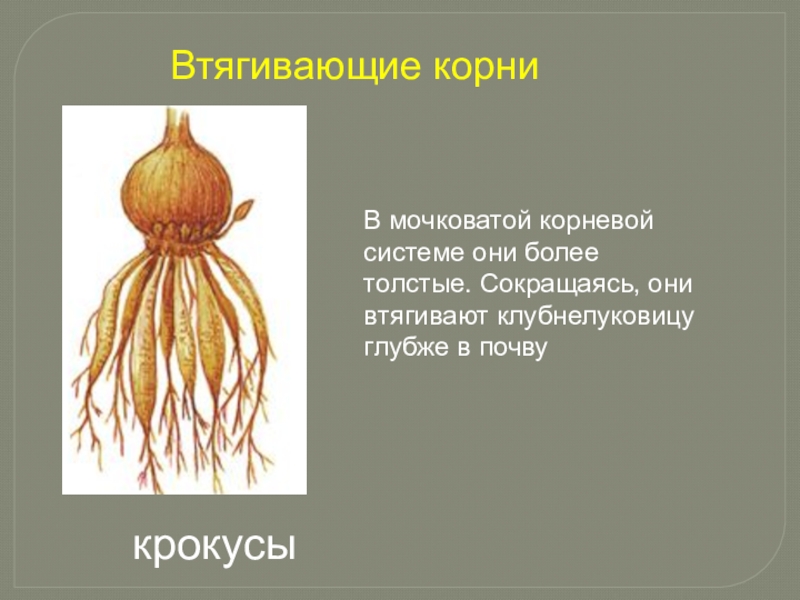 Втягивающие корни

В мочковатой корневой системе они более толстые. Сокращаясь, они втягивают клубнелуковицу глубже в почву

крокусы